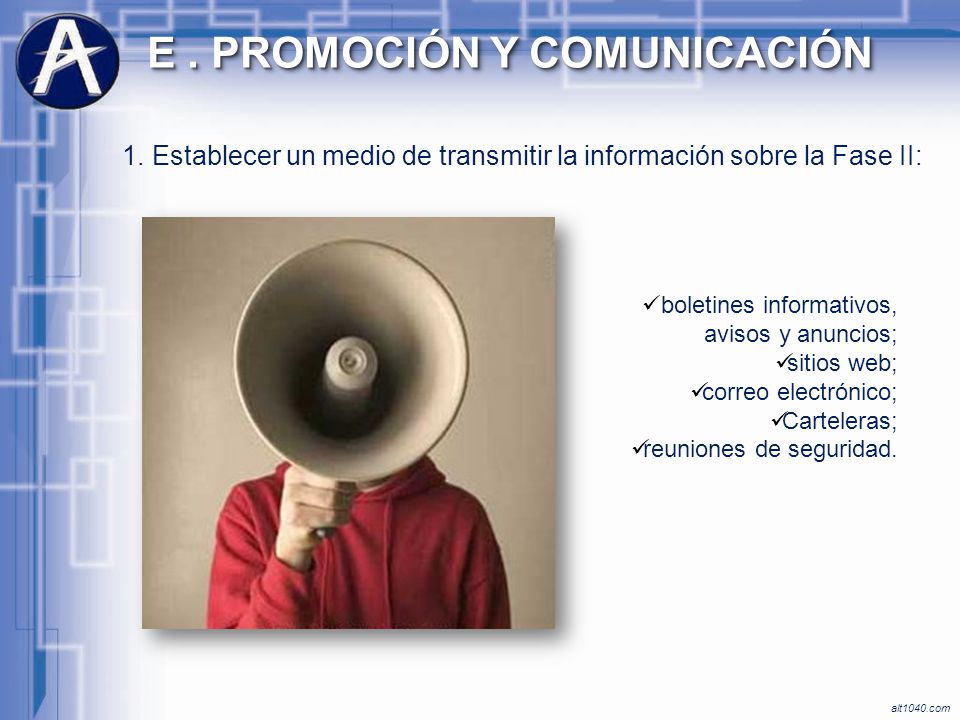 A

E . PROMOCIÓN Y COMUNICACIÓN

1. Establecer un medio de transmitir la información sobre la Fase II:

✓boletines informativos, avisos y anuncios;
✓sitios web;
✓correo electrónico;
✓Carteleras;
✓reuniones de seguridad.

alt1040.com